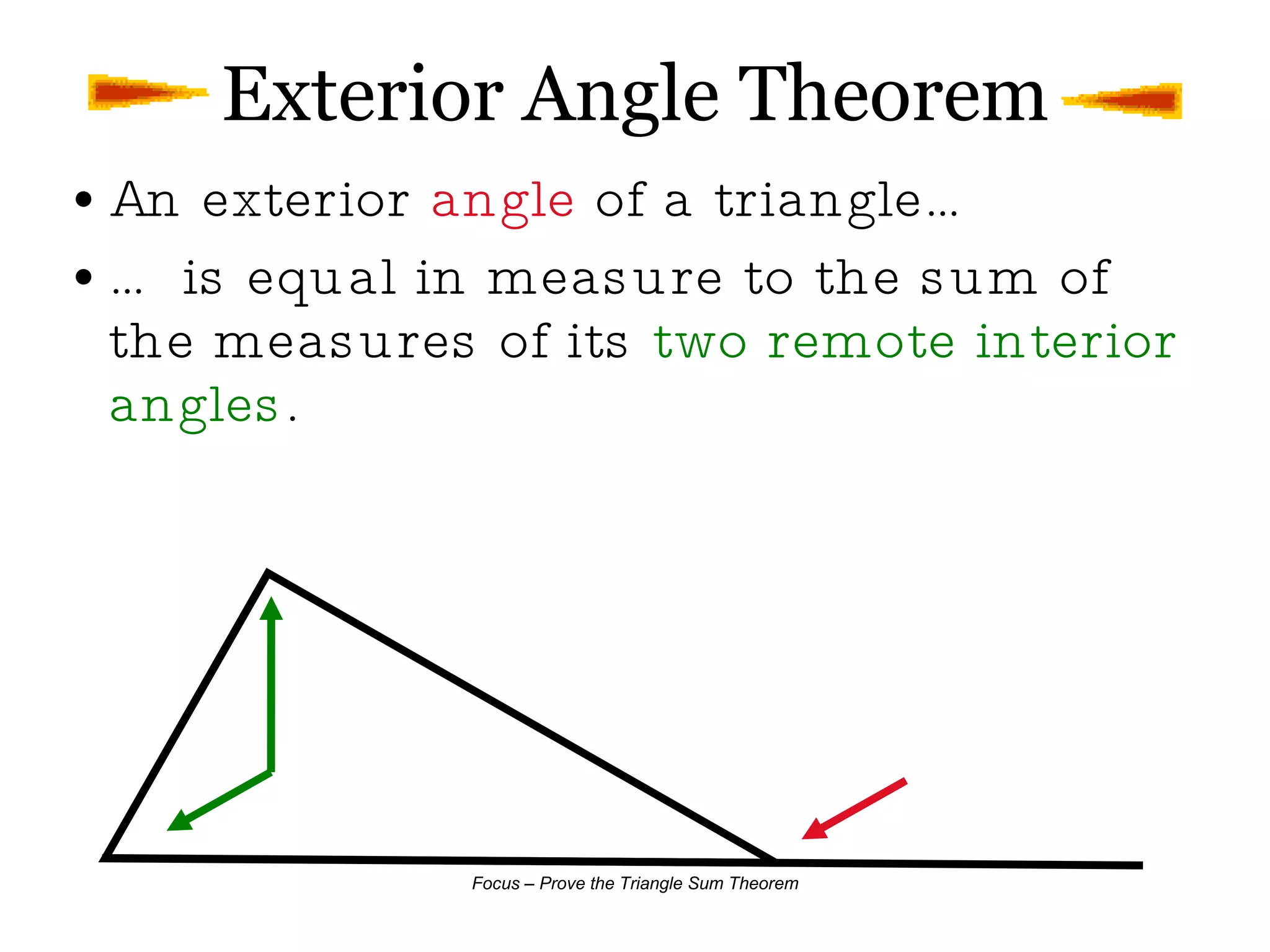 Exterior Angle Theorem

• An exterior angle of a triangle…

• … is equal in measure to the sum of the measures of its two remote interior angles.

Focus – Prove the Triangle Sum Theorem